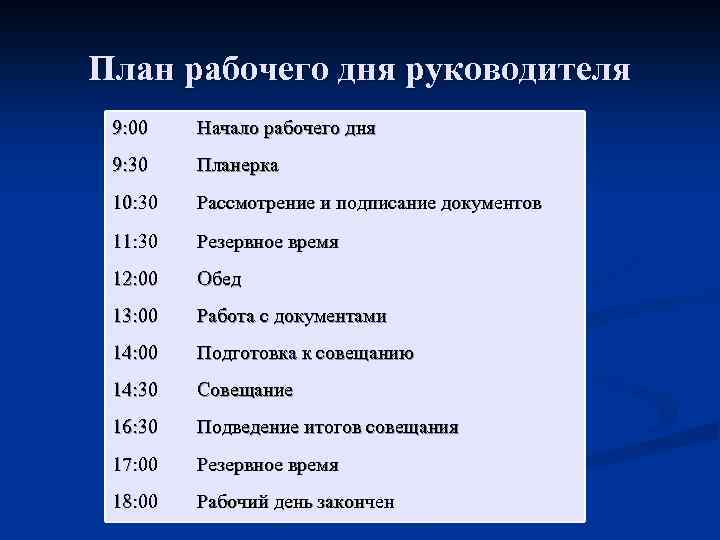 План рабочего дня руководителя

| | |
|---|---|
| 9:00 | Начало рабочего дня |
| 9:30 | Планерка |
| 10:30 | Рассмотрение и подписание документов |
| 11:30 | Резервное время |
| 12:00 | Обед |
| 13:00 | Работа с документами |
| 14:00 | Подготовка к совещанию |
| 14:30 | Совещание |
| 16:30 | Подведение итогов совещания |
| 17:00 | Резервное время |
| 18:00 | Рабочий день закончен |